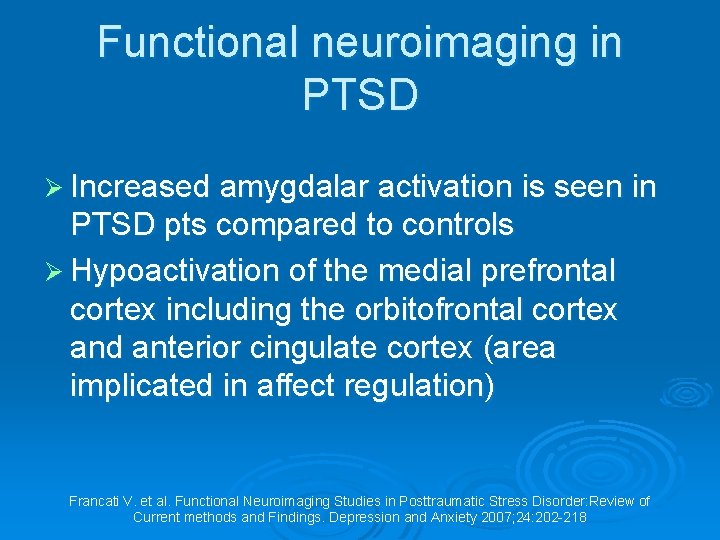 Functional neuroimaging in PTSD

➢ Increased amygdalar activation is seen in PTSD pts compared to controls

➢ Hypoactivation of the medial prefrontal cortex including the orbitofrontal cortex and anterior cingulate cortex (area implicated in affect regulation)

Francati V. et al. Functional Neuroimaging Studies in Posttraumatic Stress Disorder:Review of Current methods and Findings. Depression and Anxiety 2007;24:202-218